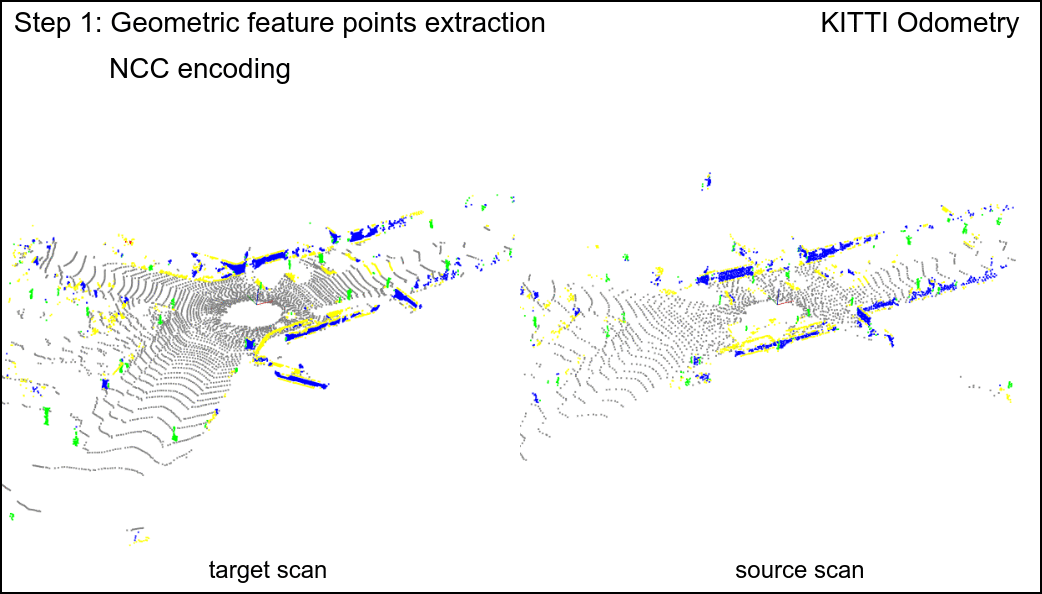 Step 1: Geometric feature points extraction

KITTI Odometry

NCC encoding

target scan

source scan